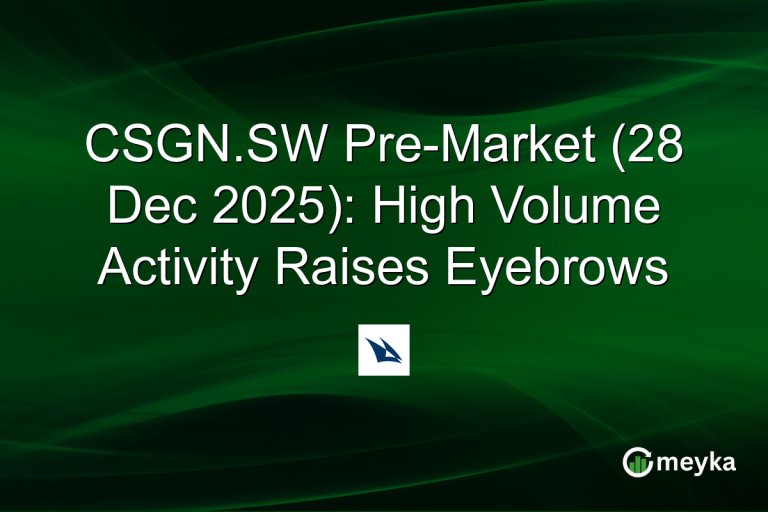 CSGN.SW Pre-Market (28 Dec 2025): High Volume Activity Raises Eyebrows

meyka